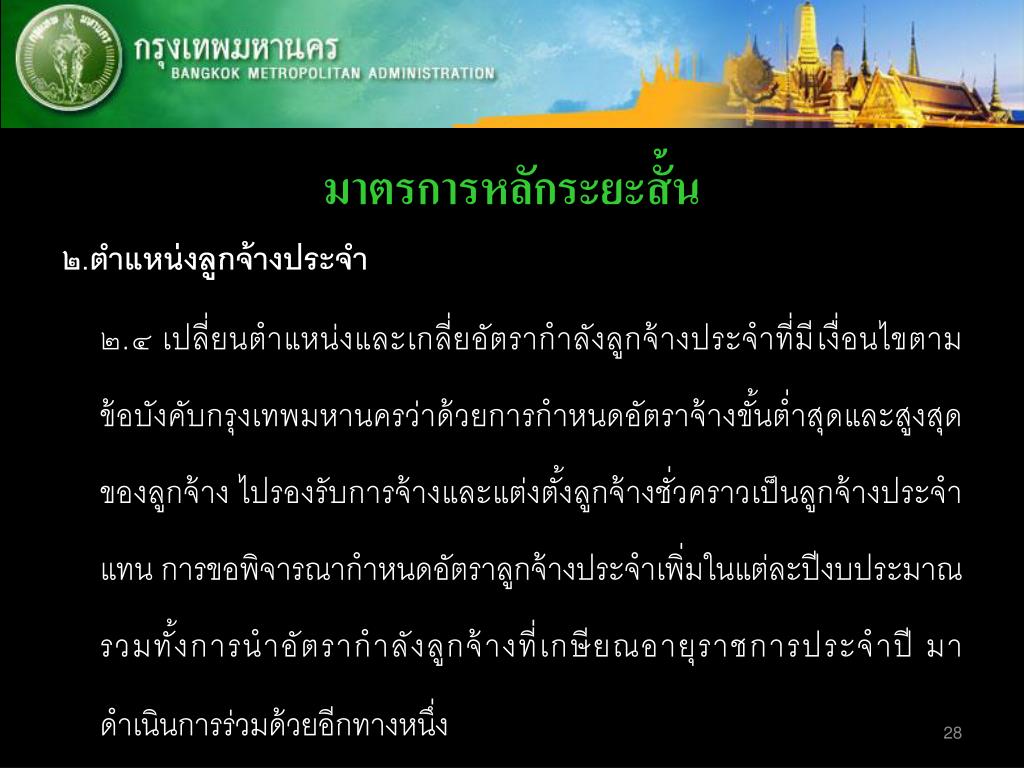 กรุงเทพมหานคร
BANGKOK METROPOLITAN ADMINISTRATION

มาตรการหลักระยะสั้น

๒.ตำแหน่งลูกจ้างประจำ

๒.๔ เปลี่ยนตำแหน่งและเกลี่ยอัตรากำลังลูกจ้างประจำที่มีเงื่อนไขตามข้อบังคับกรุงเทพมหานครว่าด้วยการกำหนดอัตราจ้างขั้นต่ำสุดและสูงสุดของลูกจ้าง ไปรองรับการจ้างและแต่งตั้งลูกจ้างชั่วคราวเป็นลูกจ้างประจำแทน การขอพิจารณากำหนดอัตราลูกจ้างประจำเพิ่มในแต่ละปีงบประมาณ รวมทั้งการนำอัตรากำลังลูกจ้างที่เกษียณอายุราชการประจำปี มาดำเนินการร่วมด้วยอีกทางหนึ่ง

28